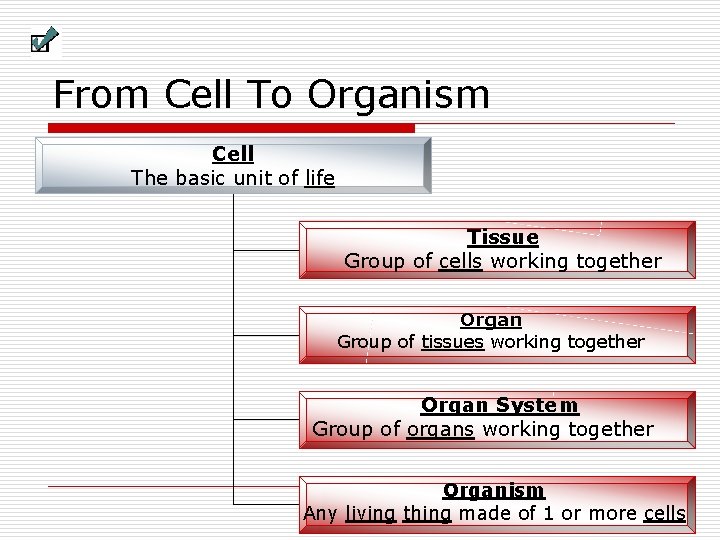 From Cell To Organism

Cell
The basic unit of life

Tissue
Group of cells working together

Organ
Group of tissues working together

Organ System
Group of organs working together

Organism
Any living thing made of 1 or more cells